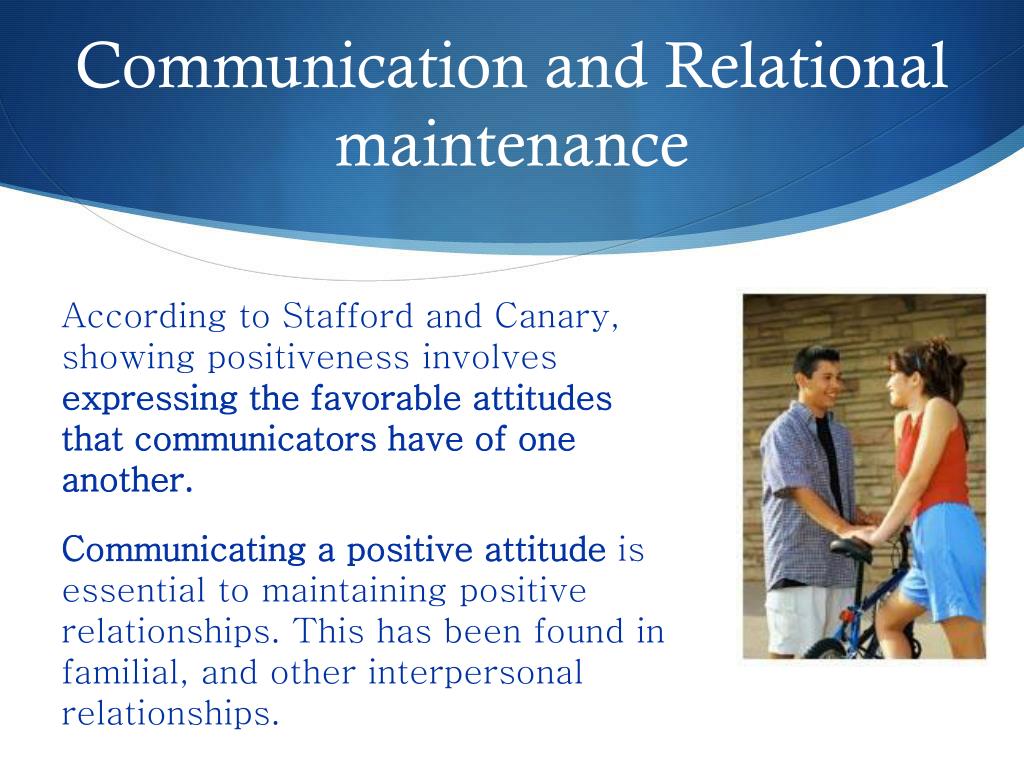 Communication and Relational maintenance

According to Stafford and Canary, showing positiveness involves expressing the favorable attitudes that communicators have of one another.

Communicating a positive attitude is essential to maintaining positive relationships. This has been found in familial, and other interpersonal relationships.